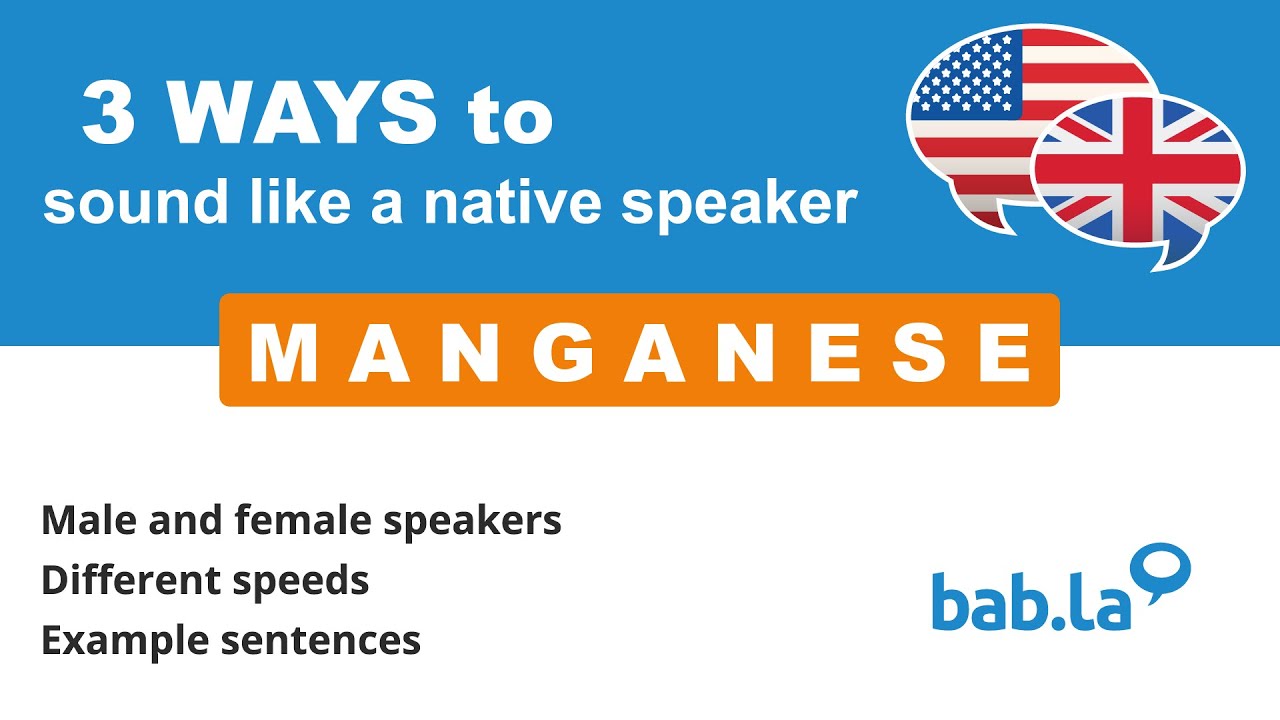 3 WAYS to
sound like a native speaker

MANGANESE

Male and female speakers
Different speeds
Example sentences

bab.la